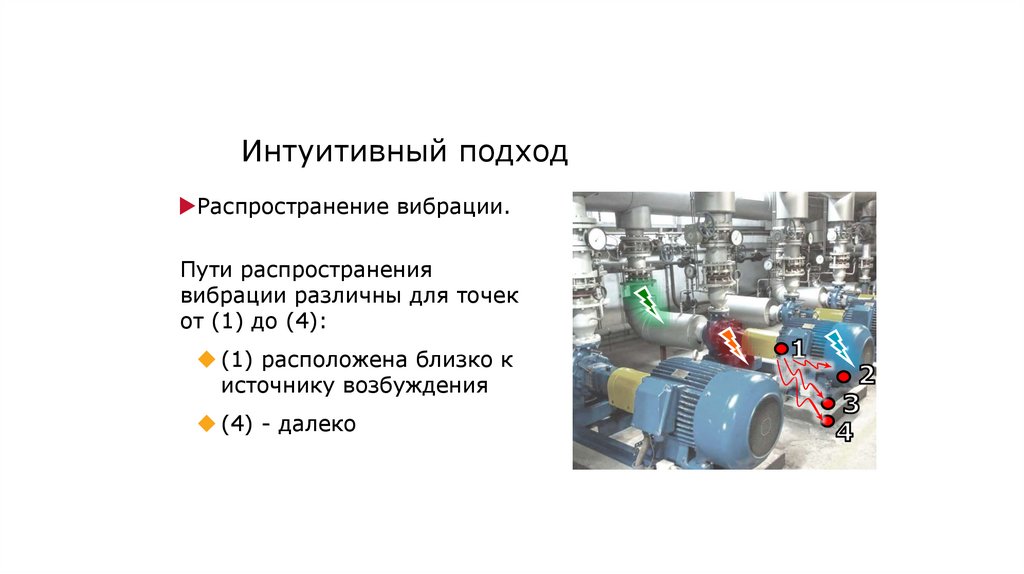 Интуитивный подход

Распространение вибрации.

Пути распространения вибрации различны для точек от (1) до (4):

(1) расположена близко к источнику возбуждения

(4) - далеко

1
2
3
4